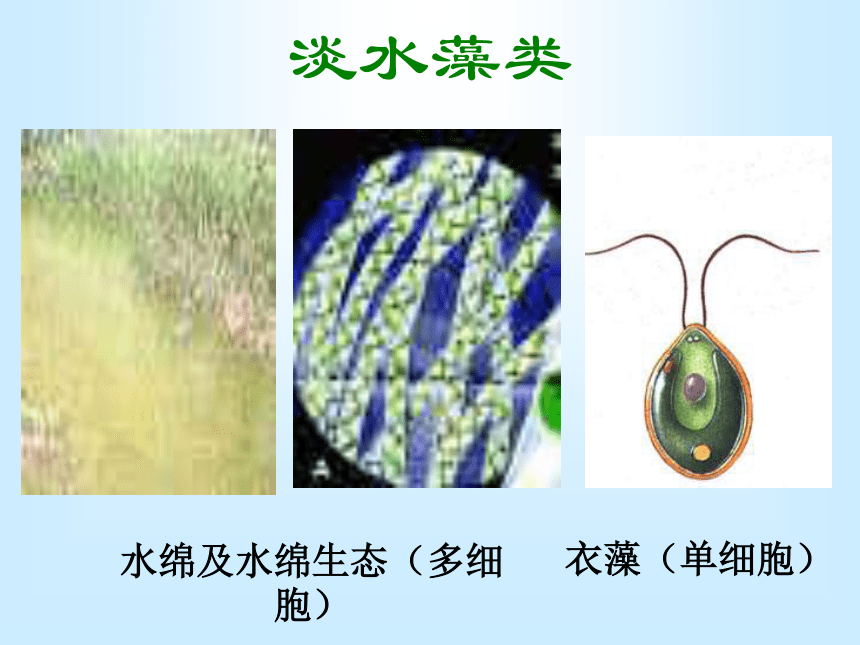 淡水藻类

水绵及水绵生态（多细胞）

衣藻（单细胞）